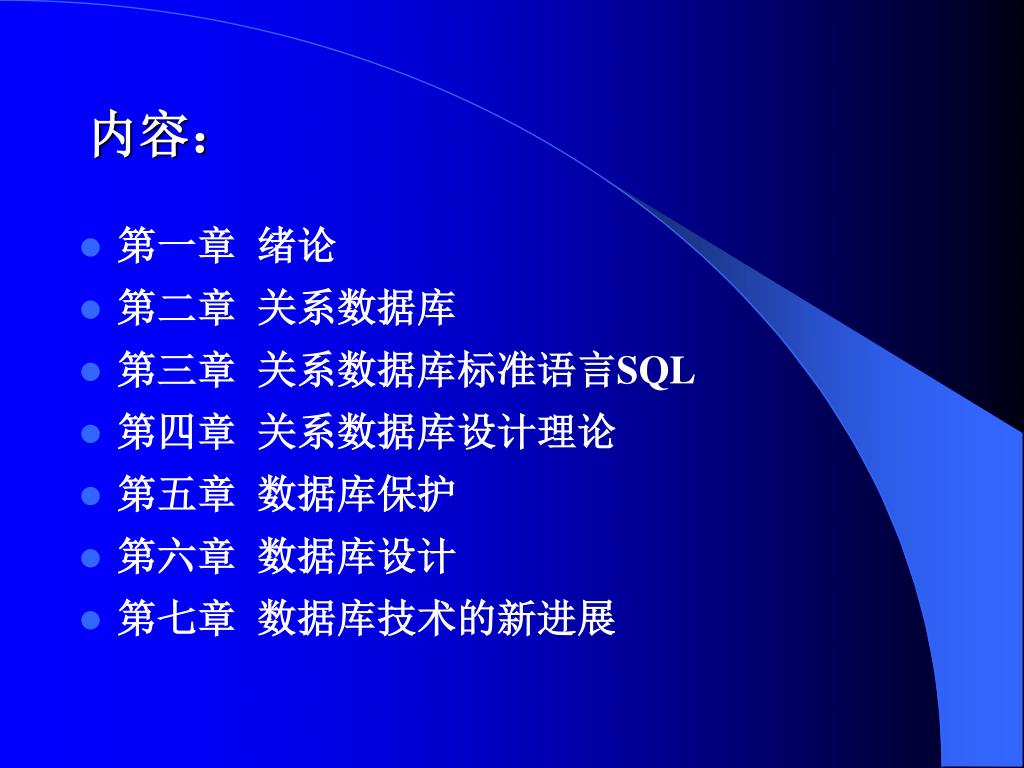 内容：

- 第一章 绪论
- 第二章 关系数据库
- 第三章 关系数据库标准语言SQL
- 第四章 关系数据库设计理论
- 第五章 数据库保护
- 第六章 数据库设计
- 第七章 数据库技术的新进展